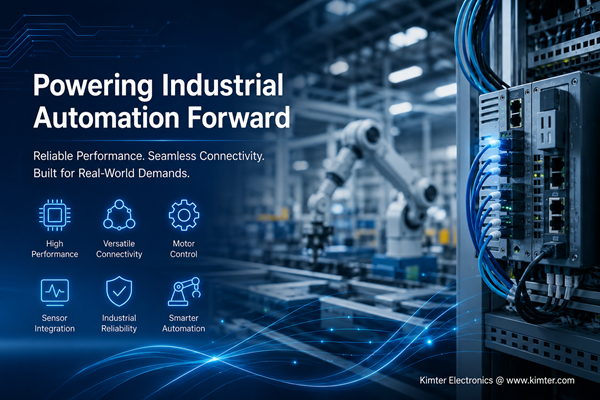 Powering Industrial Automation Forward

Reliable Performance. Seamless Connectivity. Built for Real-World Demands.

High Performance

Versatile Connectivity

Motor Control

Sensor Integration

Industrial Reliability

Smarter Automation

Kimter Electronics @ www.kimter.com